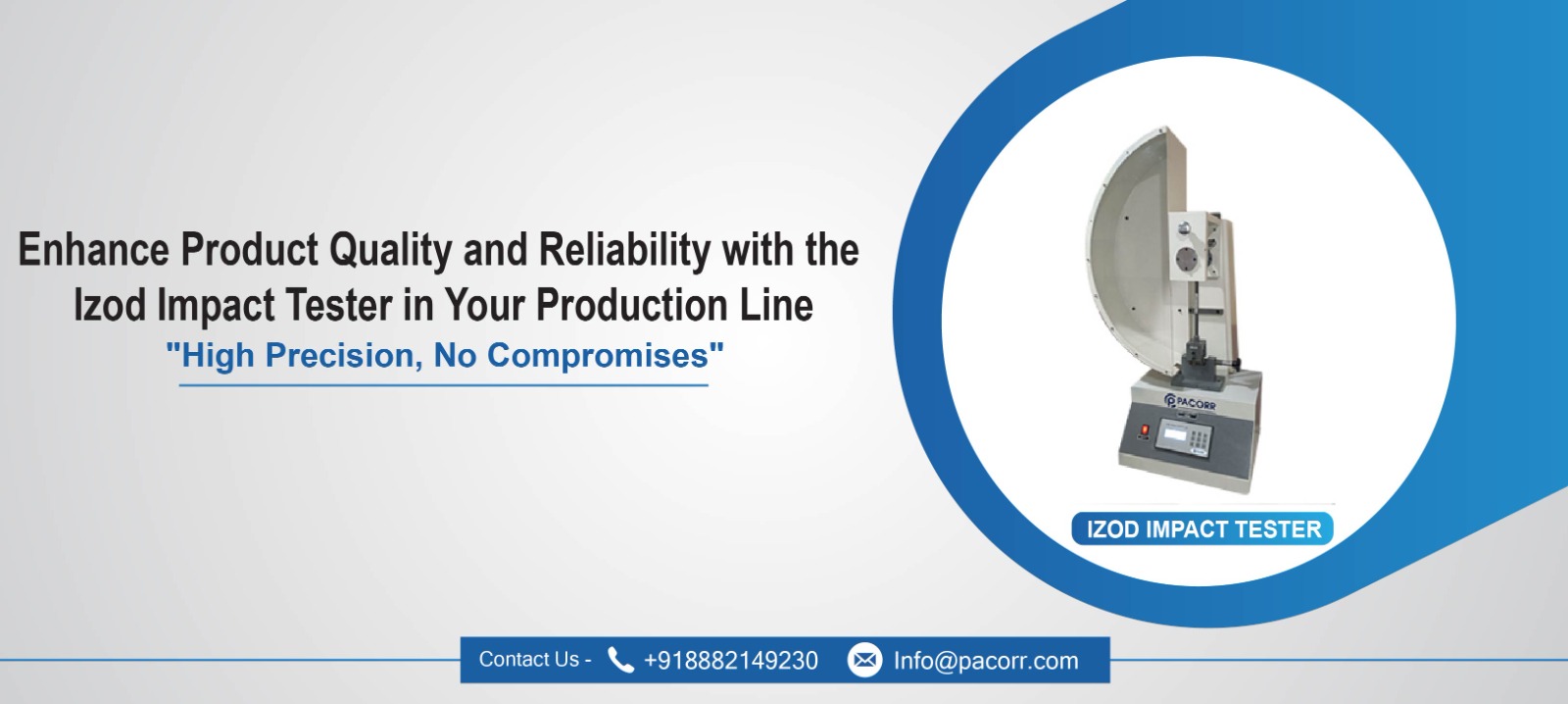 Enhance Product Quality and Reliability with the Izod Impact Tester in Your Production Line

"High Precision, No Compromises"

PACORR

IZOD IMPACT TESTER

Contact Us - +918882149230 Info@pacorr.com